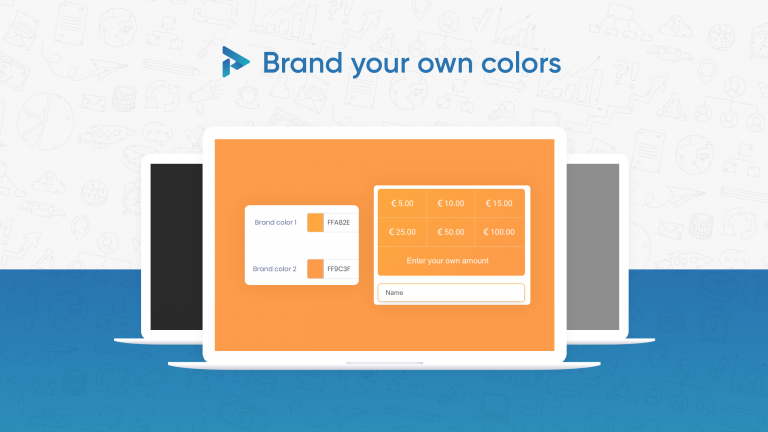 Brand your own colors

Brand color 1 FFA82E

Brand color 2 FF9C3F

| € 5.00 | € 10.00 | € 15.00 |
|---|---|---|
| € 25.00 | € 50.00 | € 100.00 |

Enter your own amount

Name